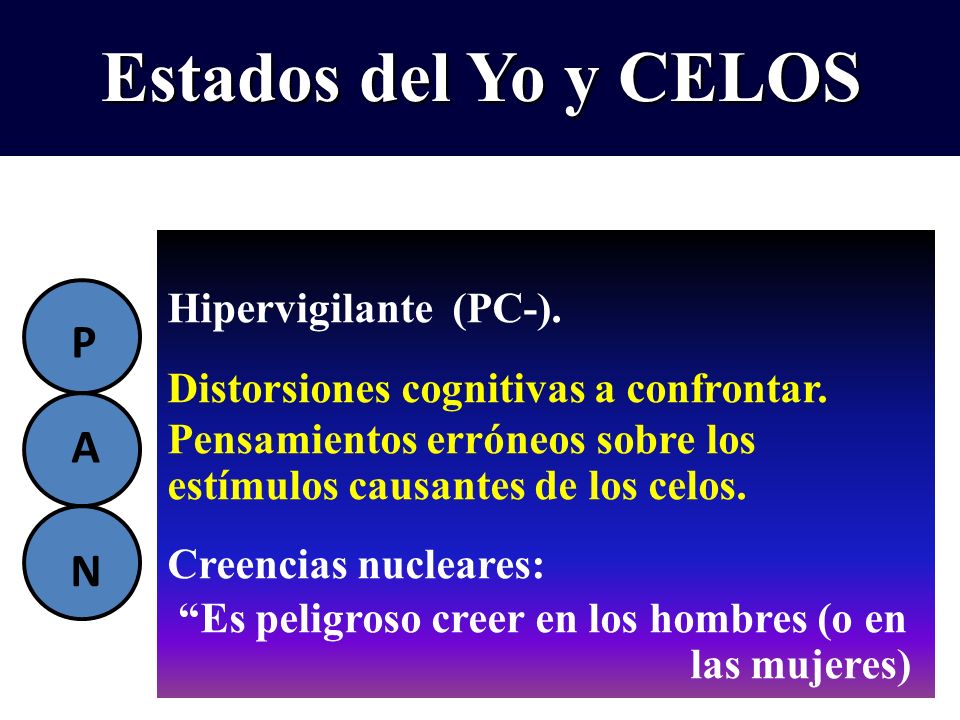 Estados del Yo y CELOS

P

A

N

Hipervigilante (PC-).

Distorsiones cognitivas a confrontar. Pensamientos erróneos sobre los estímulos causantes de los celos.

Creencias nucleares:

“Es peligroso creer en los hombres (o en las mujeres)